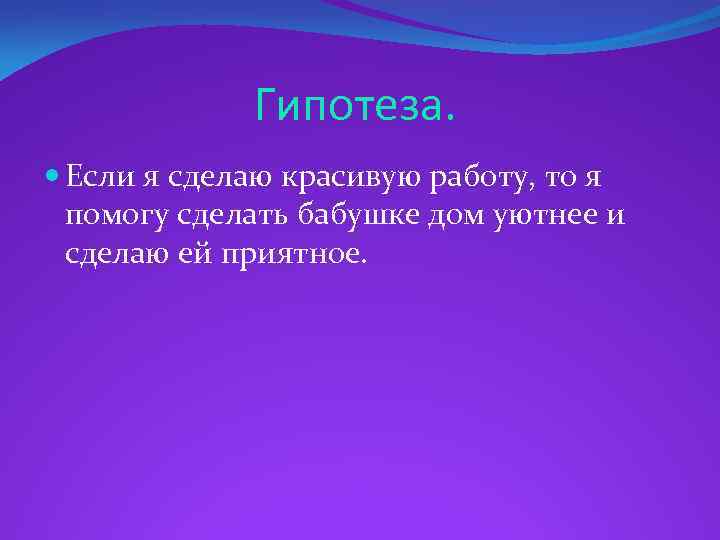 Гипотеза.

Если я сделаю красивую работу, то я помогу сделать бабушке дом уютнее и сделаю ей приятное.